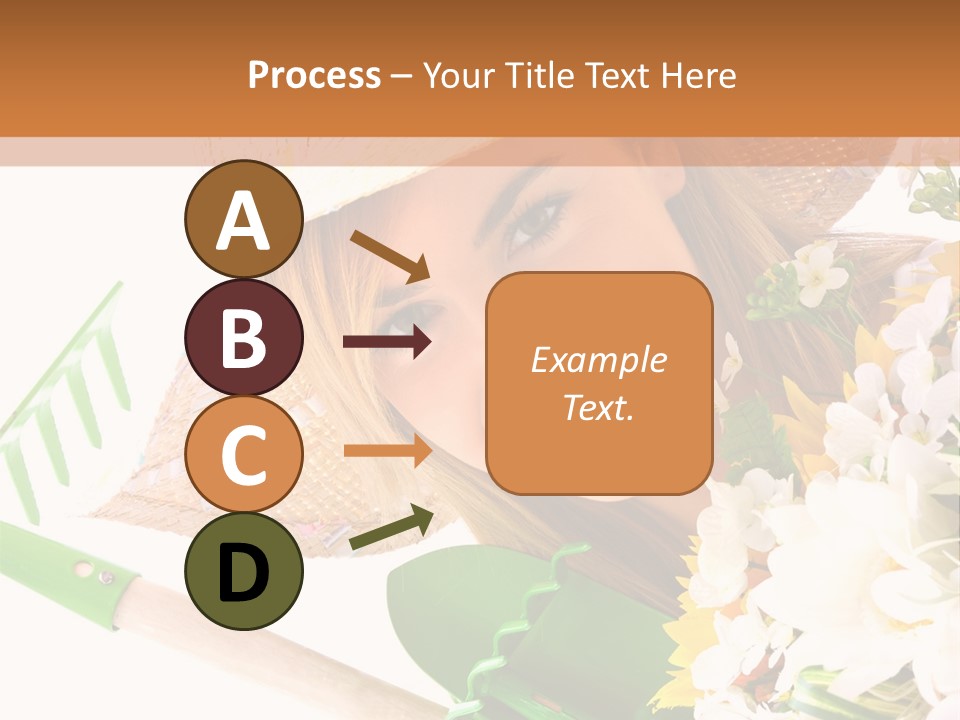 Process – Your Title Text Here

A

B

C

D

Example Text.